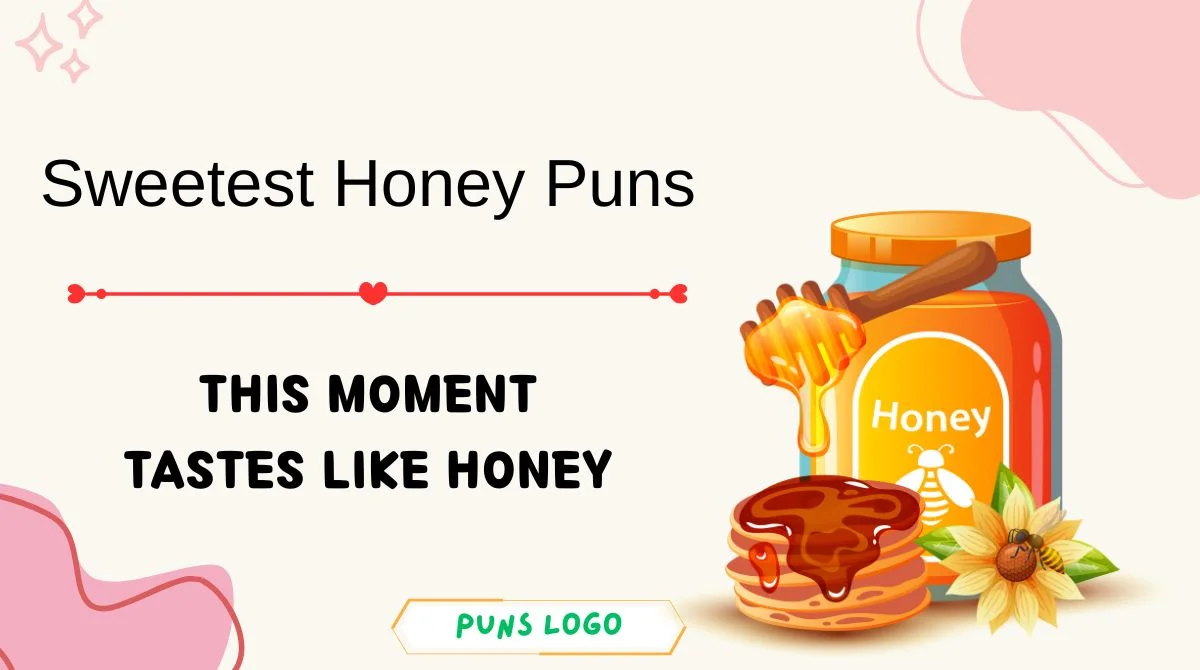 Sweetest Honey Puns

THIS MOMENT TASTES LIKE HONEY

Honey

PUNS LOGO